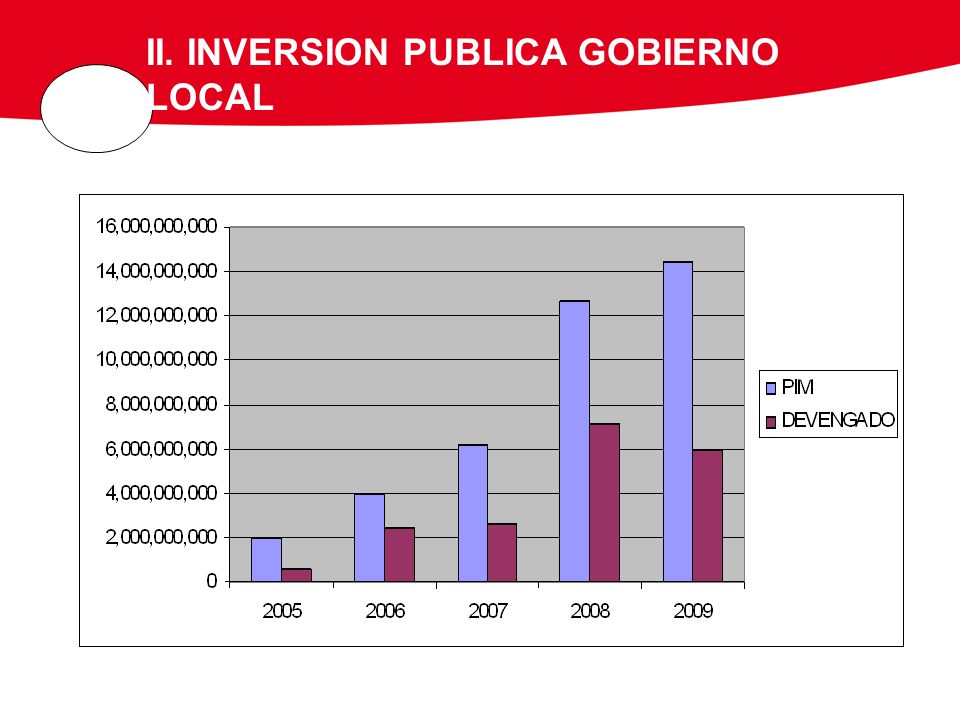 II. INVERSION PUBLICA GOBIERNO LOCAL

16,000,000,000
14,000,000,000
12,000,000,000
10,000,000,000
8,000,000,000
6,000,000,000
4,000,000,000
2,000,000,000
0

2005
2006
2007
2008
2009

PIM
DEVENGADO